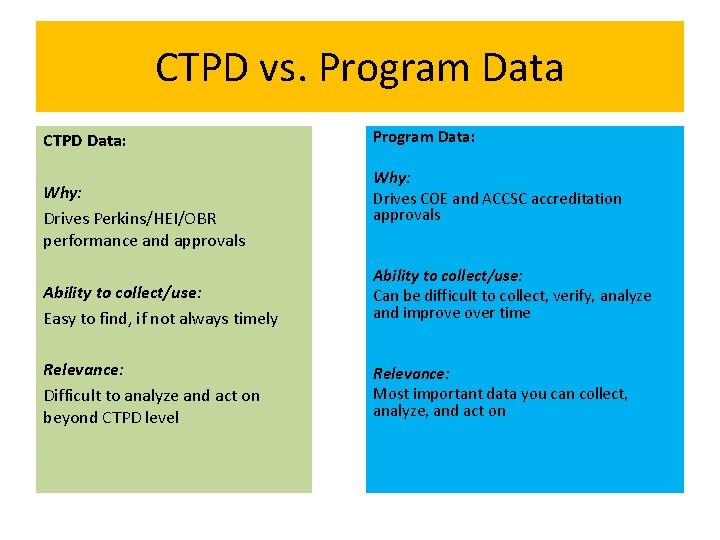 CTPD vs. Program Data

CTPD Data:

Why:
Drives Perkins/HEI/OBR performance and approvals

Ability to collect/use:
Easy to find, if not always timely

Relevance:
Difficult to analyze and act on beyond CTPD level

Program Data:

Why:
Drives COE and ACCSC accreditation approvals

Ability to collect/use:
Can be difficult to collect, verify, analyze and improve over time

Relevance:
Most important data you can collect, analyze, and act on